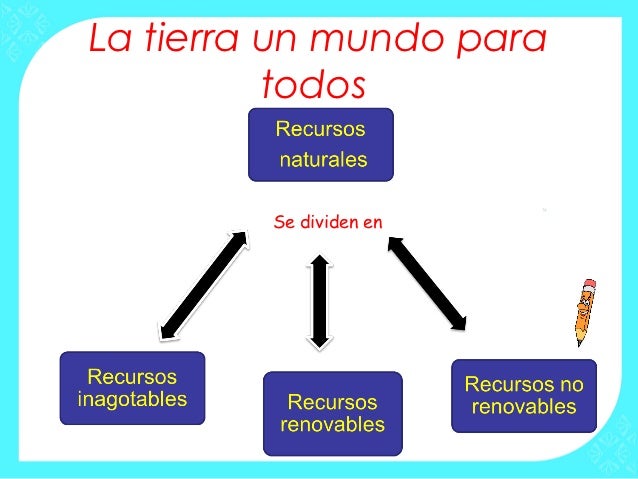 La tierra un mundo para todos

Recursos naturales

Se dividen en

Recursos inagotables

Recursos renovables

Recursos no renovables